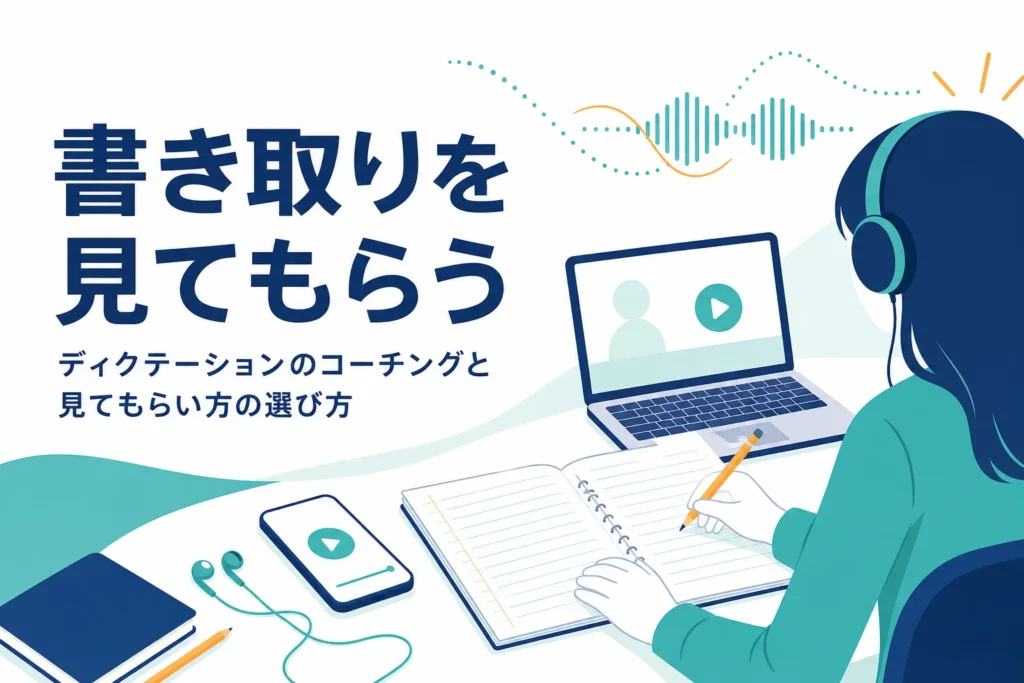 書き取りを
見てもらう

ディクテーションのコーチングと
見てもらい方の選び方